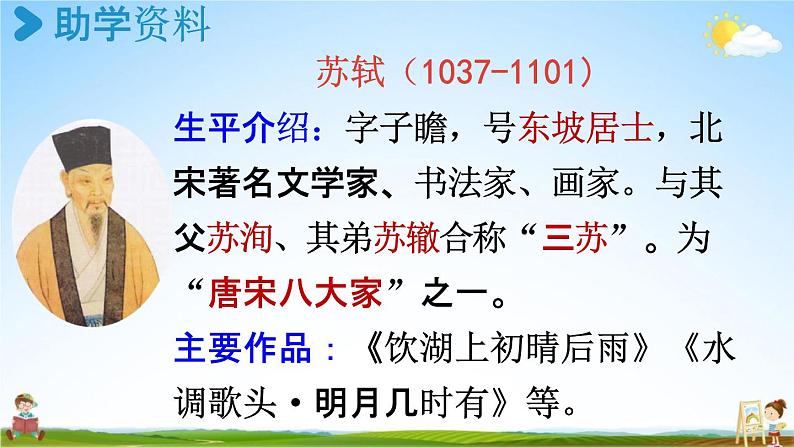 助学资料

苏轼（1037-1101）

生平介绍：字子瞻，号东坡居士，北宋著名文学家、书法家、画家。与其父苏洵、其弟苏辙合称“三苏”。为“唐宋八大家”之一。

主要作品：《饮湖上初晴后雨》《水调歌头·明月几时有》等。